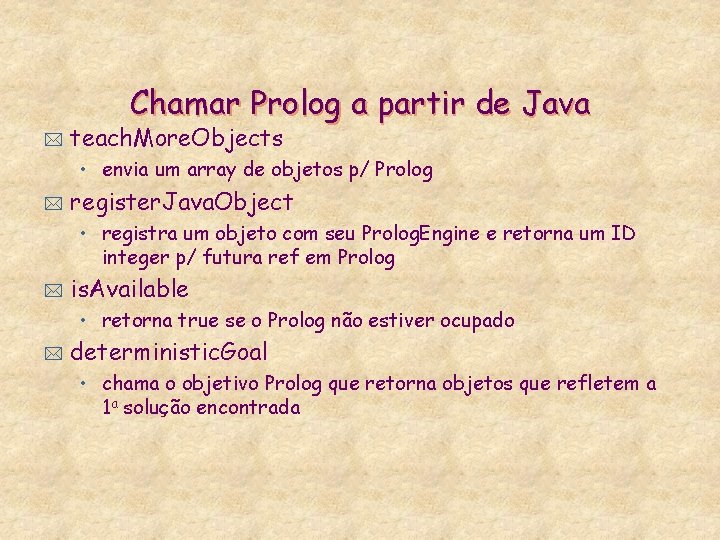 Chamar Prolog a partir de Java

teachMoreObjects

• envia um array de objetos p/ Prolog

registerJavaObject

• registra um objeto com seu PrologEngine e retorna um ID integer p/ futura ref em Prolog

isAvailable

• retorna true se o Prolog não estiver ocupado

deterministicGoal

• chama o objetivo Prolog que retorna objetos que refletem a 1ª solução encontrada